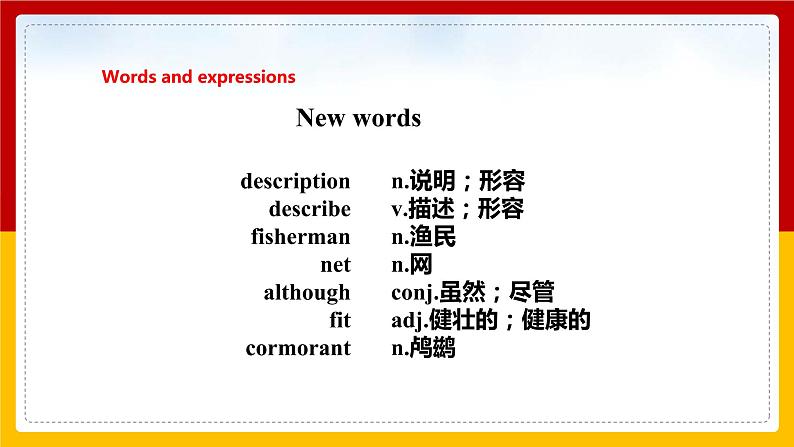 Words and expressions

New words

| | |
|---|---|
| description | n.说明；形容 |
| describe | v.描述；形容 |
| fisherman | n.渔民 |
| net | n.网 |
| although | conj.虽然；尽管 |
| fit | adj.健壮的；健康的 |
| cormorant | n.鸬鹚 |